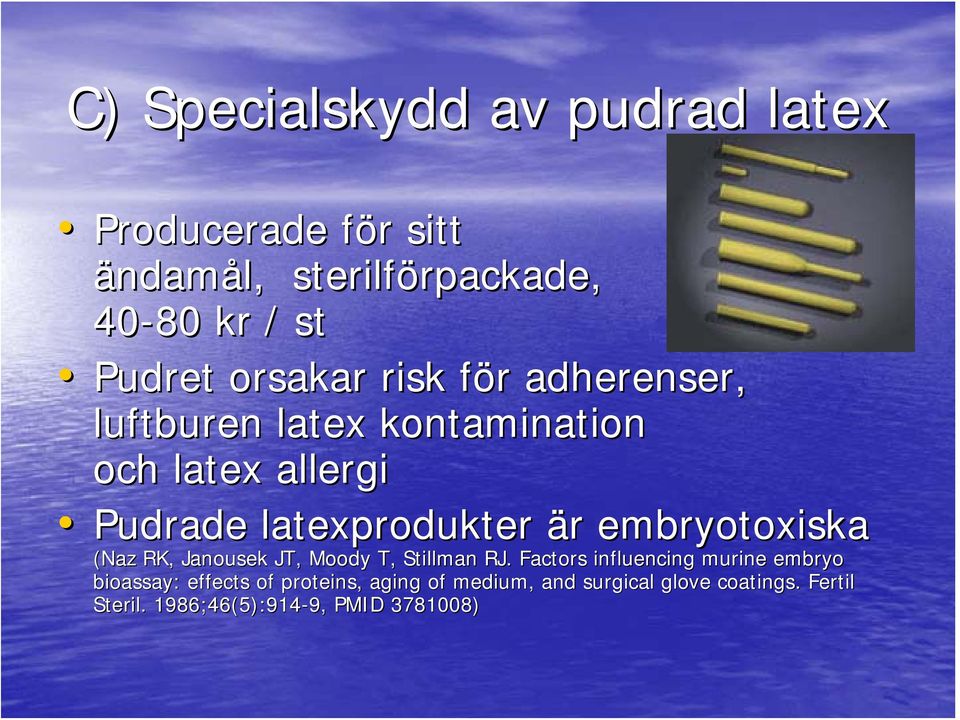 C) Specialskydd av pudrad latex

• Producerade för sitt ändamål, sterilförpackade, 40-80 kr / st

• Pudret orsakar risk för adherenser, luftburen latex kontamination och latex allergi

• Pudrade latexprodukter är embryotoxiska (Naz RK, Janousek JT, Moody T, Stillman RJ. Factors influencing murine embryo bioassay: effects of proteins, aging of medium, and surgical glove coatings. Fertil Steril. 1986;46(5):914-9, PMID 3781008)